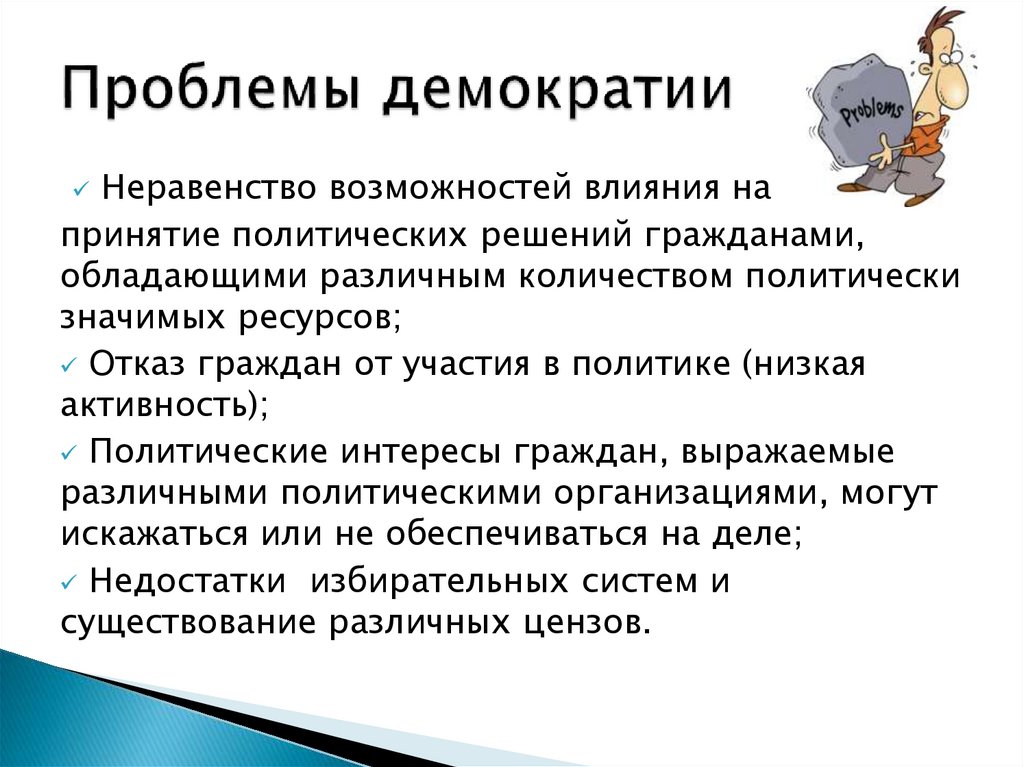 Проблемы демократии

Problems

✓ Неравенство возможностей влияния на принятие политических решений гражданами, обладающими различным количеством политически значимых ресурсов;

✓ Отказ граждан от участия в политике (низкая активность);

✓ Политические интересы граждан, выражаемые различными политическими организациями, могут искажаться или не обеспечиваться на деле;

✓ Недостатки избирательных систем и существование различных цензов.